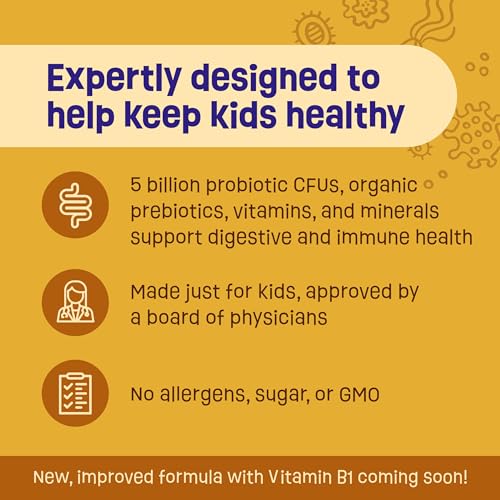 Expertly designed to help keep kids healthy

5 billion probiotic CFUs, organic prebiotics, vitamins, and minerals support digestive and immune health

Made just for kids, approved by a board of physicians

No allergens, sugar, or GMO

New, improved formula with Vitamin B1 coming soon!